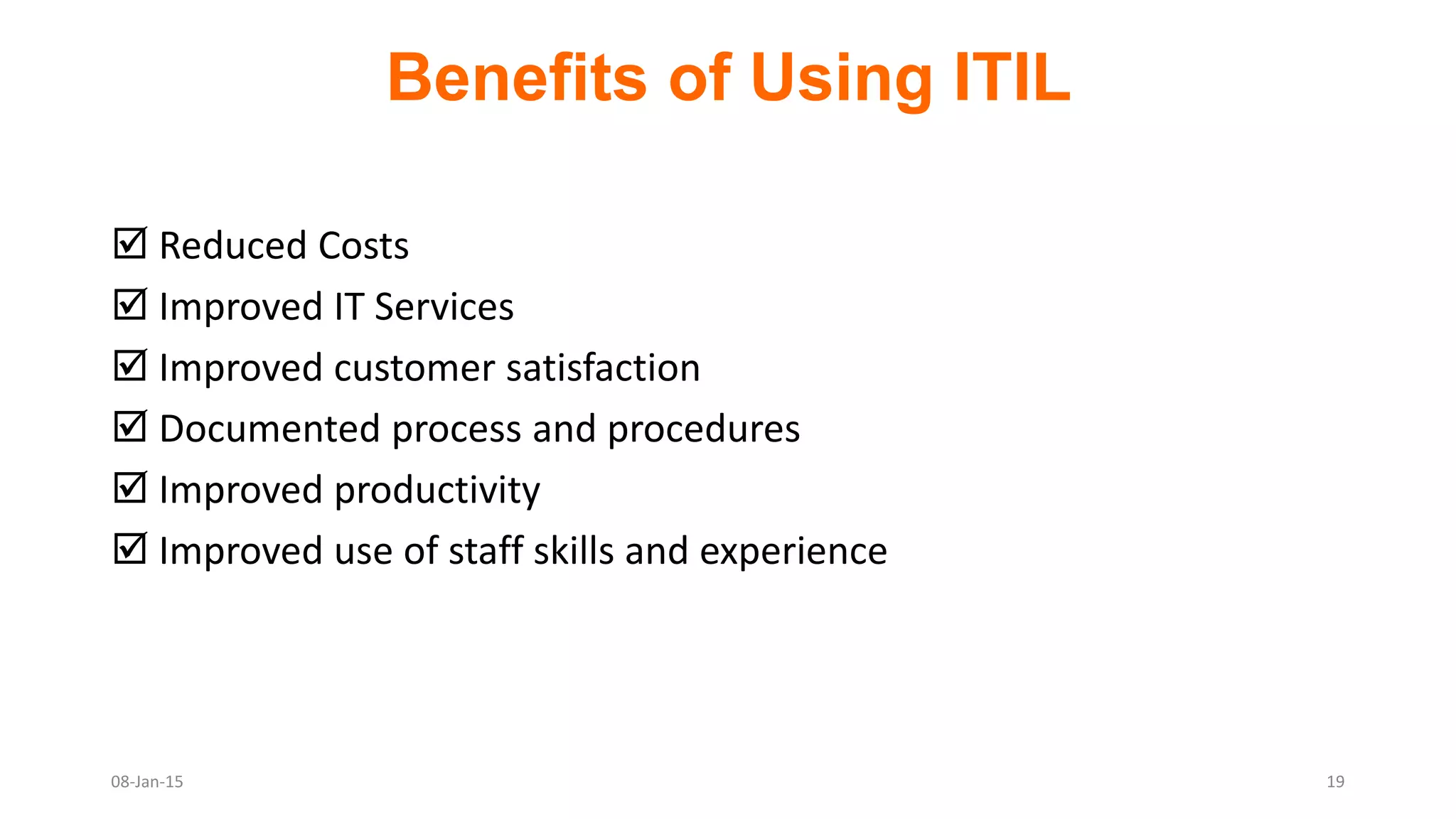 Benefits of Using ITIL

☑ Reduced Costs
☑ Improved IT Services
☑ Improved customer satisfaction
☑ Documented process and procedures
☑ Improved productivity
☑ Improved use of staff skills and experience

08-Jan-15

19